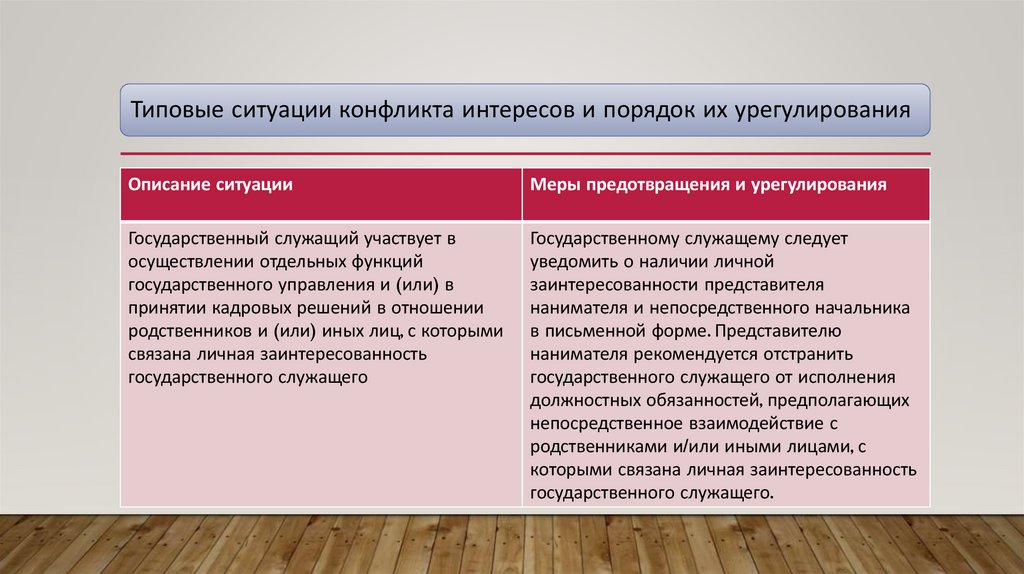 Типовые ситуации конфликта интересов и порядок их урегулирования

| Описание ситуации | Меры предотвращения и урегулирования |
|---|---|
| Государственный служащий участвует в осуществлении отдельных функций государственного управления и (или) в принятии кадровых решений в отношении родственников и (или) иных лиц, с которыми связана личная заинтересованность государственного служащего | Государственному служащему следует уведомить о наличии личной заинтересованности представителя нанимателя и непосредственного начальника в письменной форме. Представителю нанимателя рекомендуется отстранить государственного служащего от исполнения должностных обязанностей, предполагающих непосредственное взаимодействие с родственниками и/или иными лицами, с которыми связана личная заинтересованность государственного служащего. |